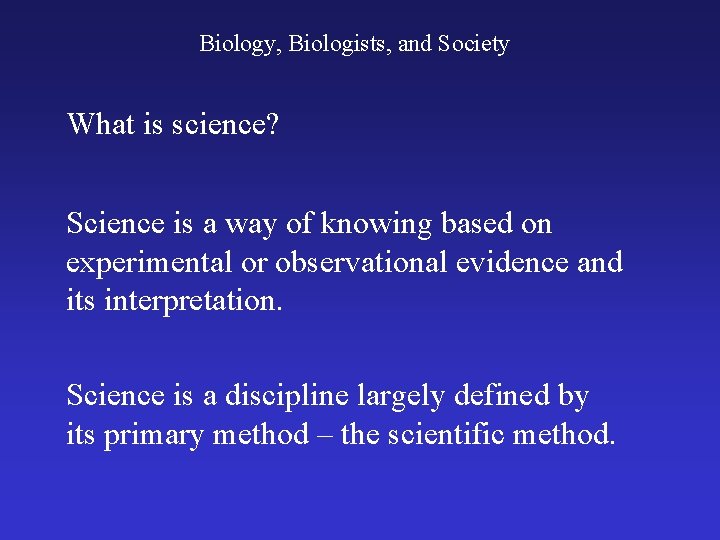 Biology, Biologists, and Society

What is science?

Science is a way of knowing based on experimental or observational evidence and its interpretation.

Science is a discipline largely defined by its primary method – the scientific method.